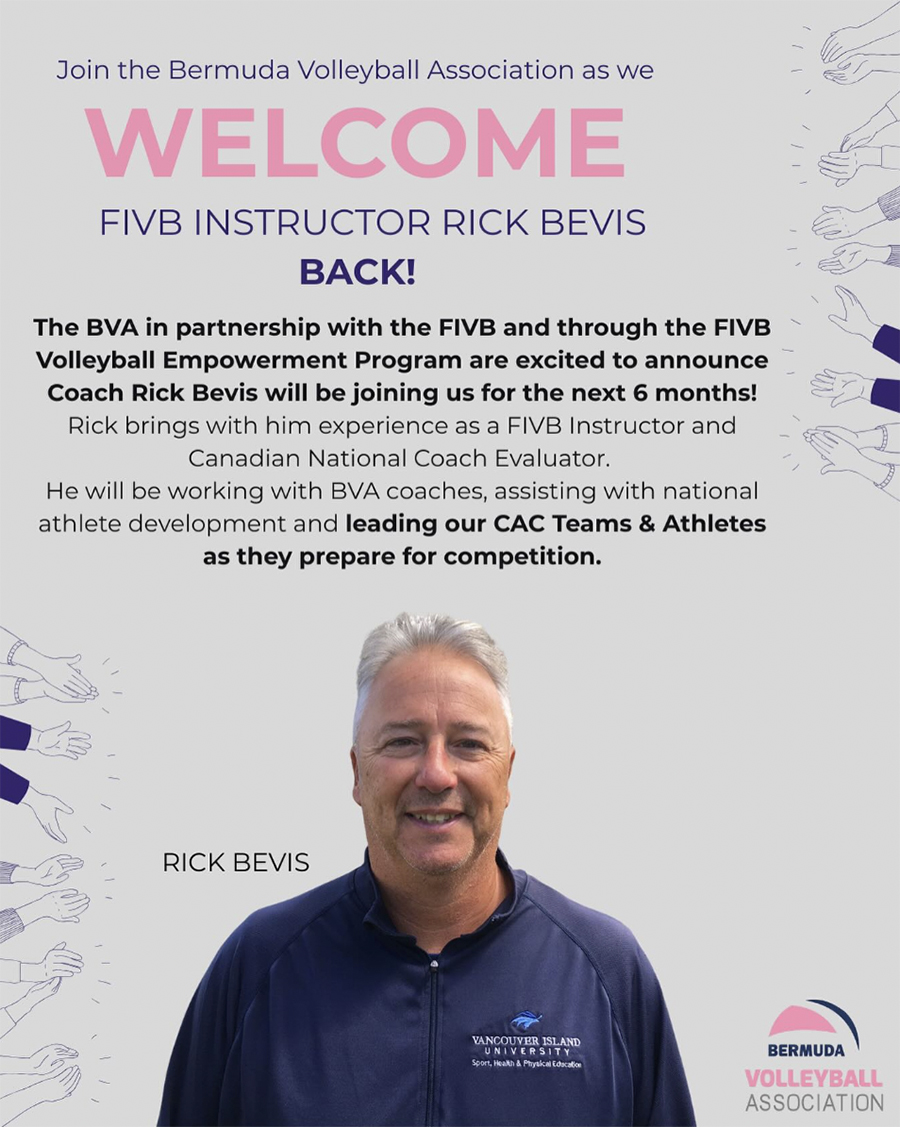 Join the Bermuda Volleyball Association as we

WELCOME

FIVB INSTRUCTOR RICK BEVIS

BACK!

The BVA in partnership with the FIVB and through the FIVB Volleyball Empowerment Program are excited to announce Coach Rick Bevis will be joining us for the next 6 months!
Rick brings with him experience as a FIVB Instructor and Canadian National Coach Evaluator.
He will be working with BVA coaches, assisting with national athlete development and leading our CAC Teams & Athletes as they prepare for competition.

RICK BEVIS

VANCOUVER ISLAND UNIVERSITY
Sport, Health & Physical Education

BERMUDA
VOLLEYBALL
ASSOCIATION